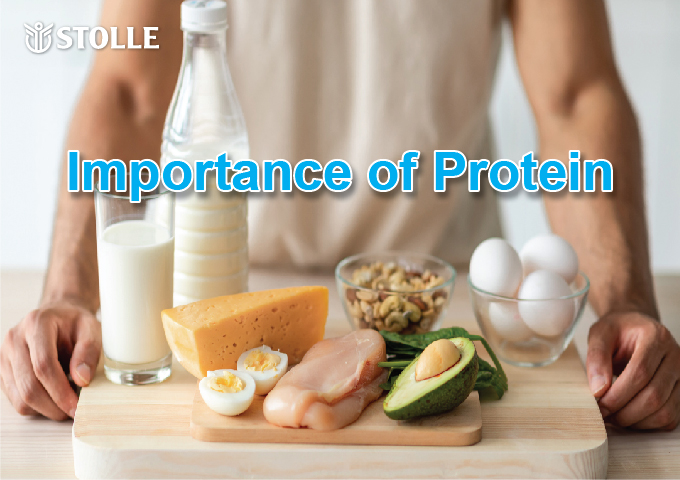 STOLLE

Importance of Protein